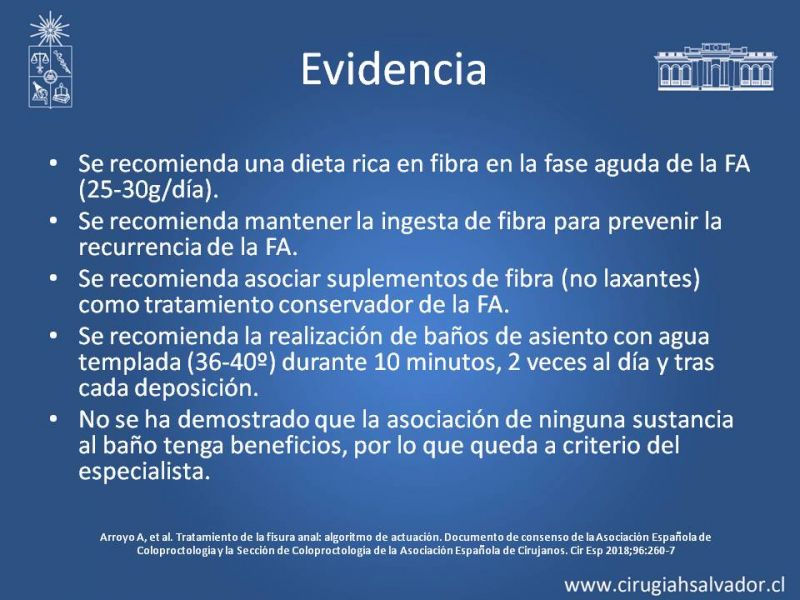 Evidencia

• Se recomienda una dieta rica en fibra en la fase aguda de la FA (25-30g/día).
• Se recomienda mantener la ingesta de fibra para prevenir la recurrencia de la FA.
• Se recomienda asociar suplementos de fibra (no laxantes) como tratamiento conservador de la FA.
• Se recomienda la realización de baños de asiento con agua templada (36-40º) durante 10 minutos, 2 veces al día y tras cada deposición.
• No se ha demostrado que la asociación de ninguna sustancia al baño tenga beneficios, por lo que queda a criterio del especialista.

Arroyo A, et al. Tratamiento de la fisura anal: algoritmo de actuación. Documento de consenso de la Asociación Española de Coloproctologia y la Sección de Coloproctologia de la Asociación Española de Cirujanos. Cir Esp 2018;96:260-7

www.cirugiahsalvador.cl